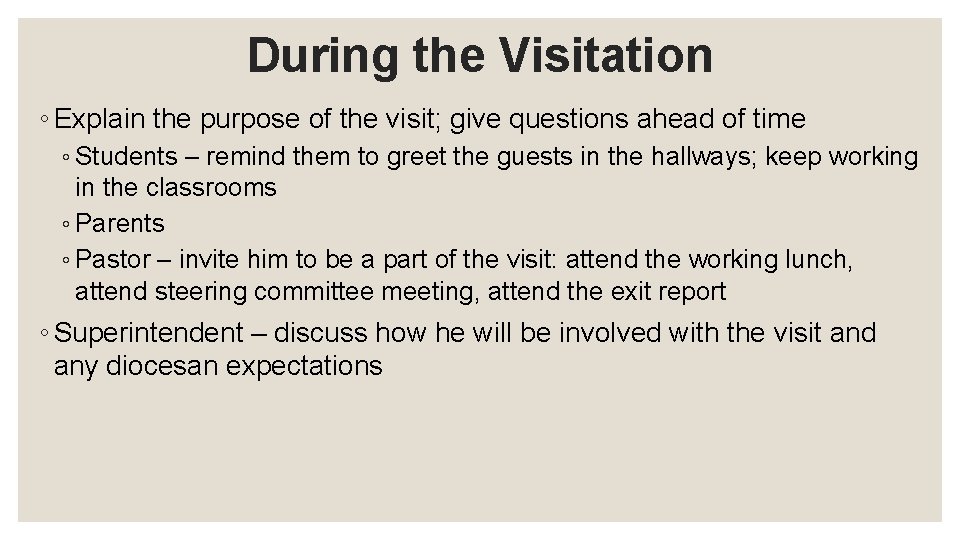 During the Visitation

◦ Explain the purpose of the visit; give questions ahead of time

◦ Students – remind them to greet the guests in the hallways; keep working in the classrooms

◦ Parents

◦ Pastor – invite him to be a part of the visit: attend the working lunch, attend steering committee meeting, attend the exit report

◦ Superintendent – discuss how he will be involved with the visit and any diocesan expectations